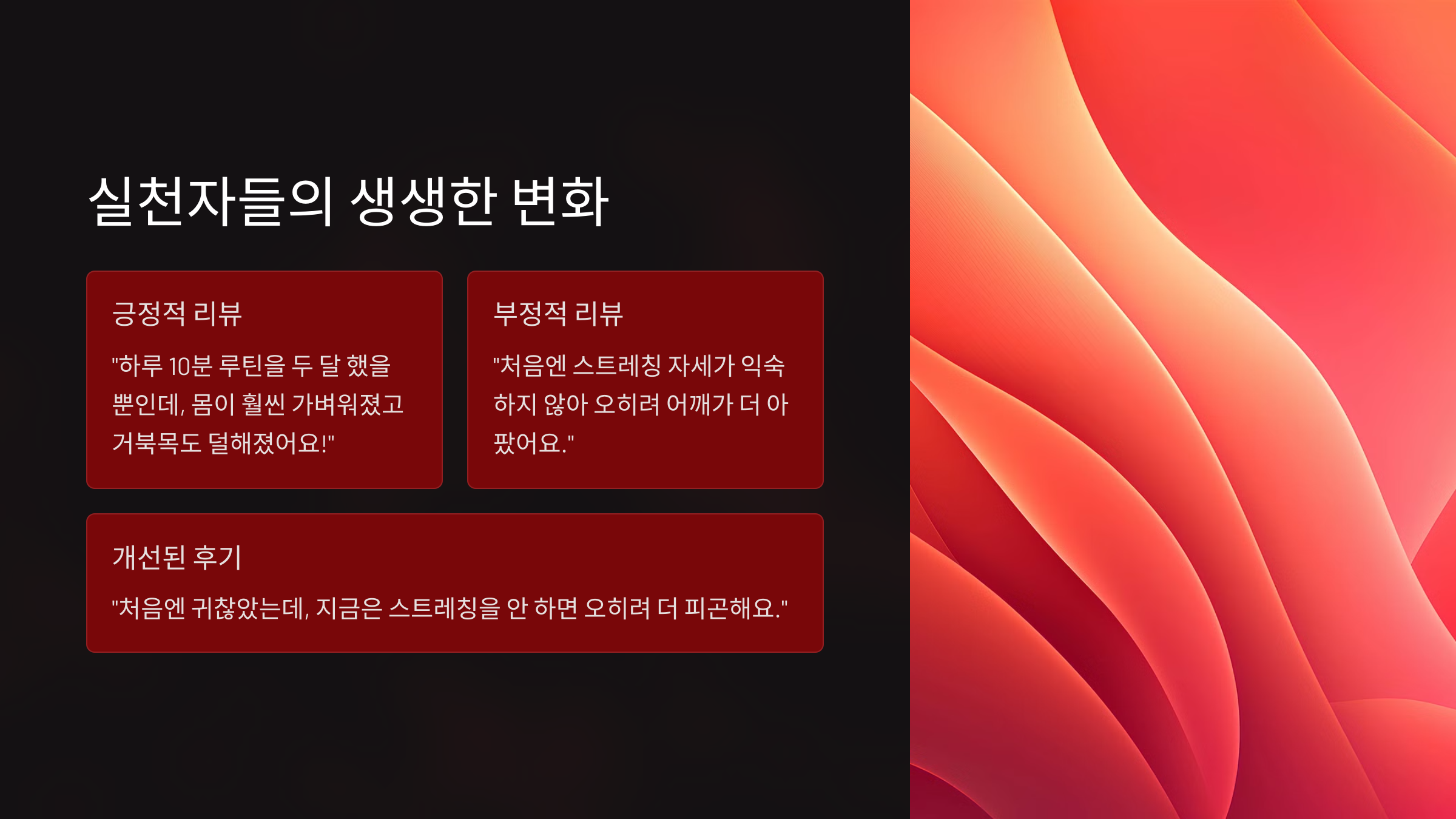 실천자들의 생생한 변화

긍정적 리뷰

"하루 10분 루틴을 두 달 했을 뿐인데, 몸이 훨씬 가벼워졌고 거북목도 덜해졌어요!"

부정적 리뷰

"처음엔 스트레칭 자세가 익숙하지 않아 오히려 어깨가 더 아팠어요."

개선된 후기

"처음엔 귀찮았는데, 지금은 스트레칭을 안 하면 오히려 더 피곤해요."